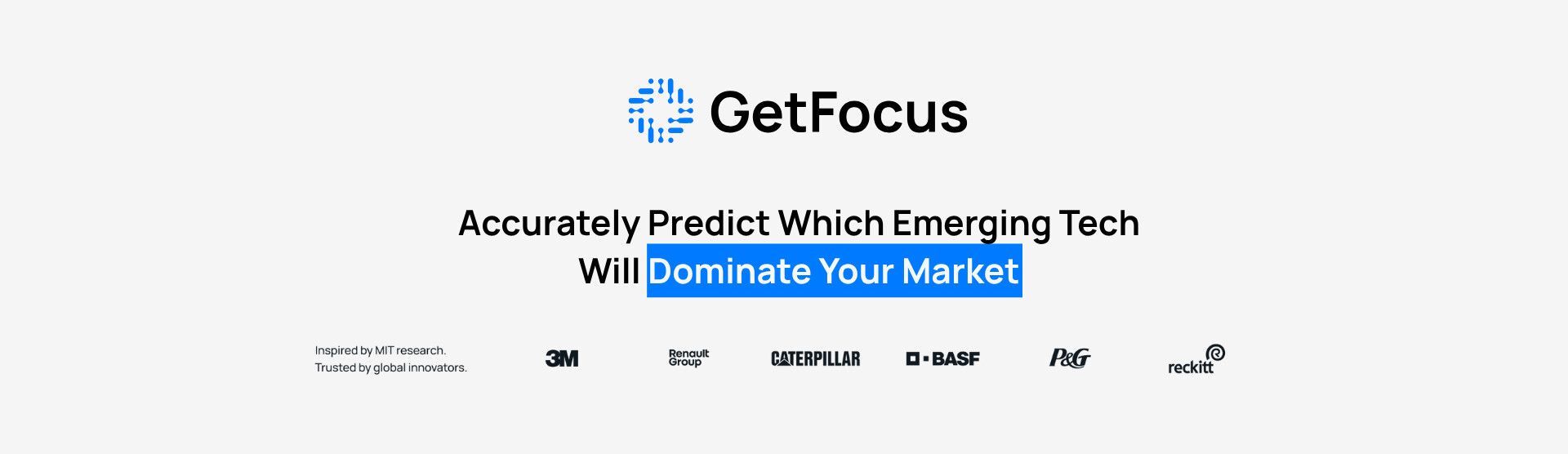 GetFocus

Accurately Predict Which Emerging Tech Will Dominate Your Market

Inspired by MIT research. Trusted by global innovators.

3M

Renault Group

CATERPILLAR

BASF

P&G

reckitt